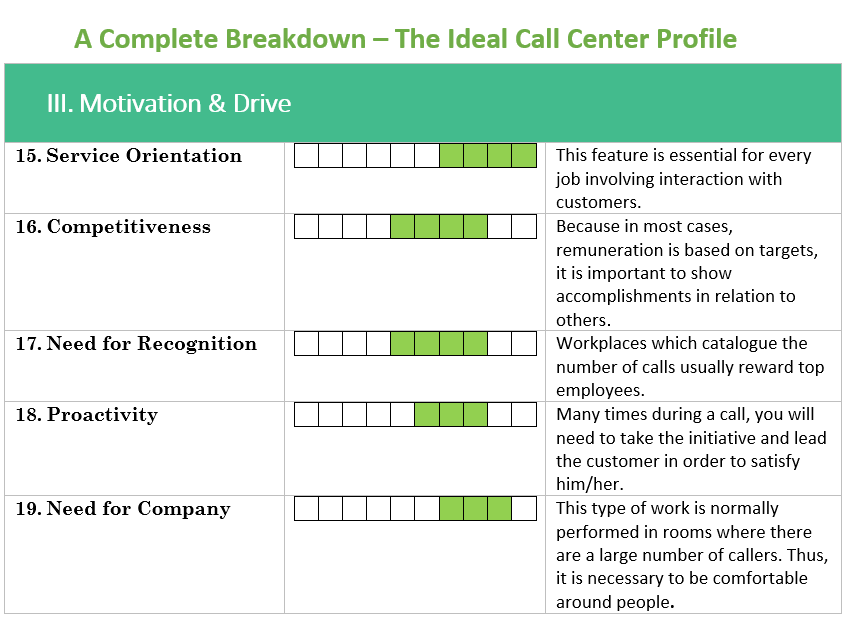 A Complete Breakdown – The Ideal Call Center Profile

III. Motivation & Drive

| | | |
|---|---|---|
| 15. Service Orientation | | This feature is essential for every job involving interaction with customers. |
| 16. Competitiveness | | Because in most cases, remuneration is based on targets, it is important to show accomplishments in relation to others. |
| 17. Need for Recognition | | Workplaces which catalogue the number of calls usually reward top employees. |
| 18. Proactivity | | Many times during a call, you will need to take the initiative and lead the customer in order to satisfy him/her. |
| 19. Need for Company | | This type of work is normally performed in rooms where there are a large number of callers. Thus, it is necessary to be comfortable around people. |